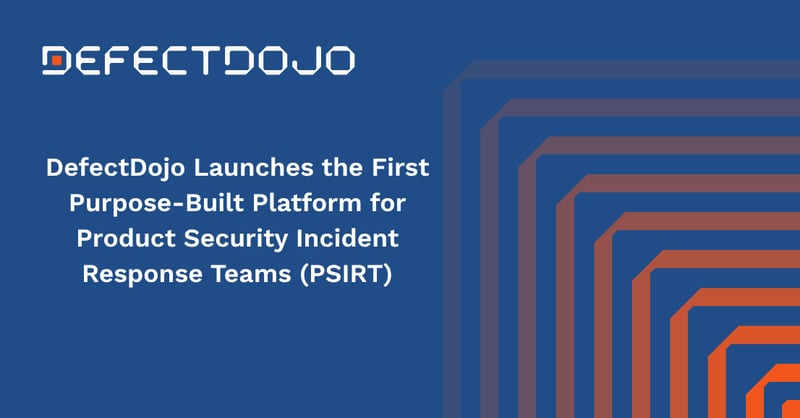 DEFECTDOJO

DefectDojo Launches the First Purpose-Built Platform for Product Security Incident Response Teams (PSIRT)